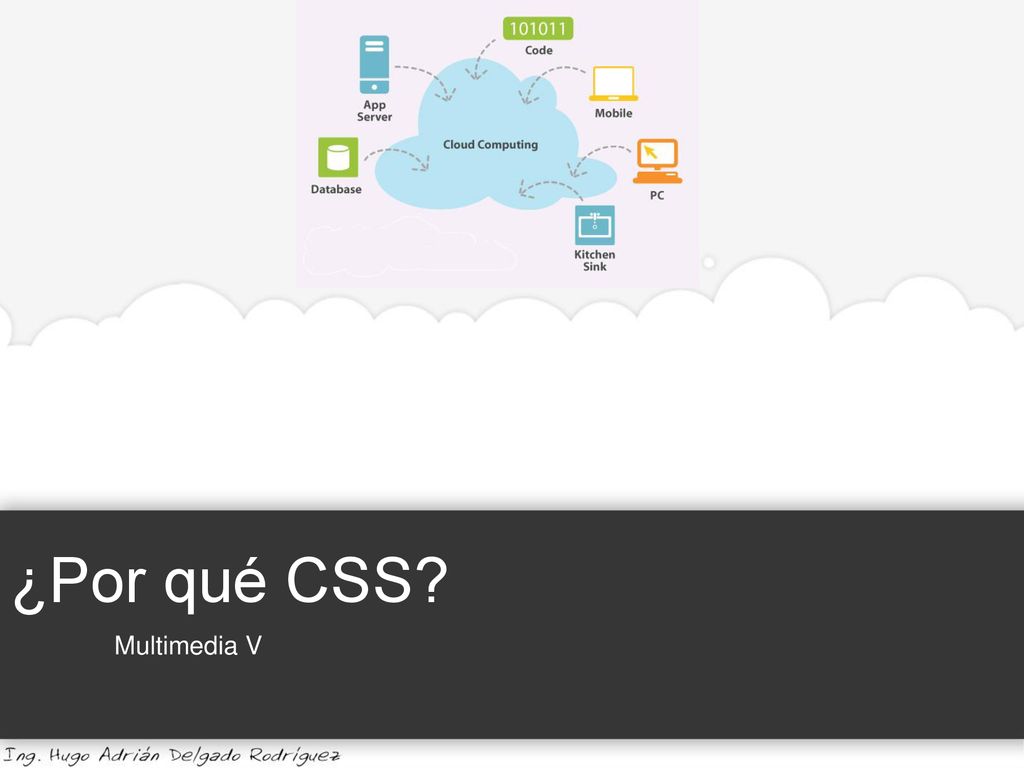 101011
Code

App Server

Mobile

Cloud Computing

Database

PC

Kitchen Sink

¿Por qué CSS?

Multimedia V

Ing. Hugo Adrián Delgado Rodríguez